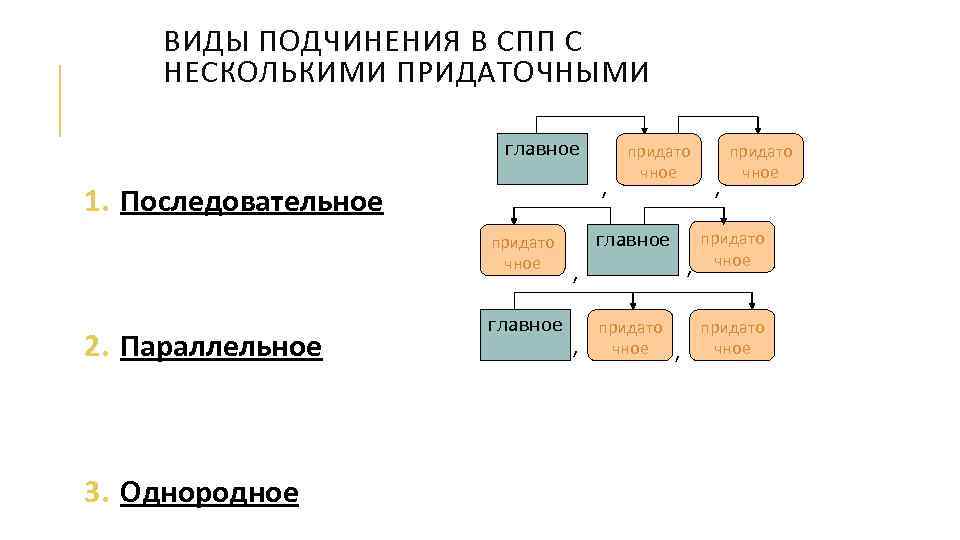 ВИДЫ ПОДЧИНЕНИЯ В СПП С НЕСКОЛЬКИМИ ПРИДАТОЧНЫМИ

1. Последовательное

2. Параллельное

3. Однородное

главное

, придато чное

, придато чное

придато чное

, главное

, придато чное

главное

, придато чное

, придато чное